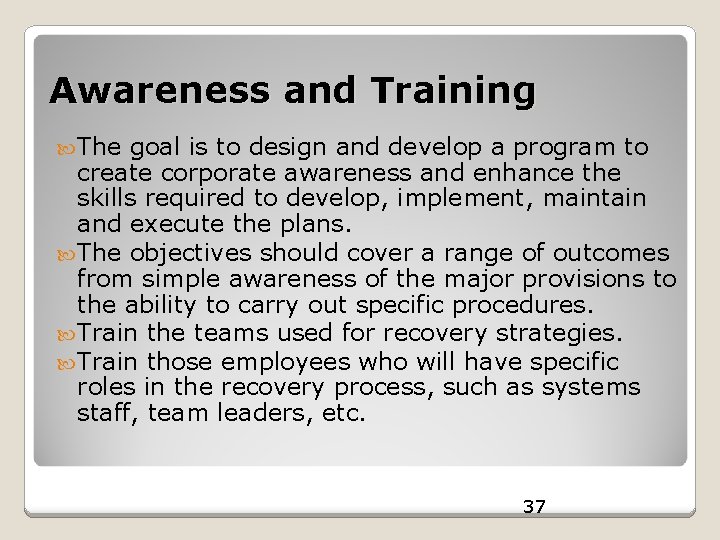 Awareness and Training

The goal is to design and develop a program to create corporate awareness and enhance the skills required to develop, implement, maintain and execute the plans.

The objectives should cover a range of outcomes from simple awareness of the major provisions to the ability to carry out specific procedures.

Train the teams used for recovery strategies.

Train those employees who will have specific roles in the recovery process, such as systems staff, team leaders, etc.

37